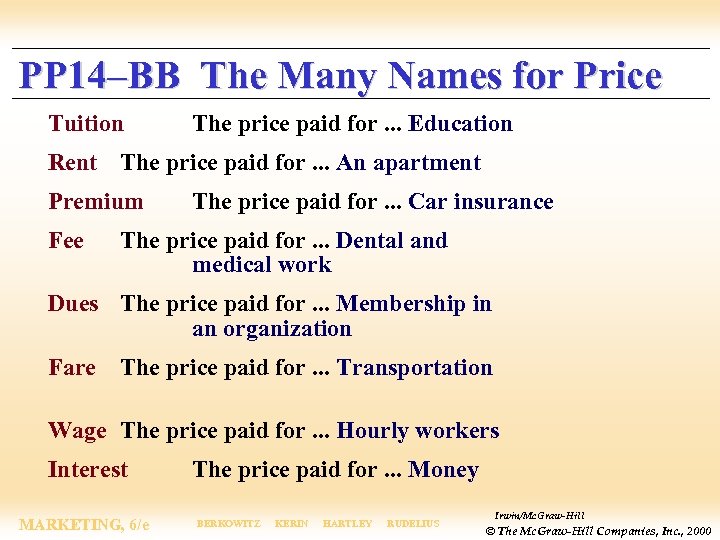 PP14–BB The Many Names for Price

Tuition The price paid for ... Education

Rent The price paid for ... An apartment

Premium The price paid for ... Car insurance

Fee The price paid for ... Dental and medical work

Dues The price paid for ... Membership in an organization

Fare The price paid for ... Transportation

Wage The price paid for ... Hourly workers

Interest The price paid for ... Money

MARKETING, 6/e BERKOWITZ KERIN HARTLEY RUDELIUS

Irwin/McGraw-Hill
© The McGraw-Hill Companies, Inc., 2000